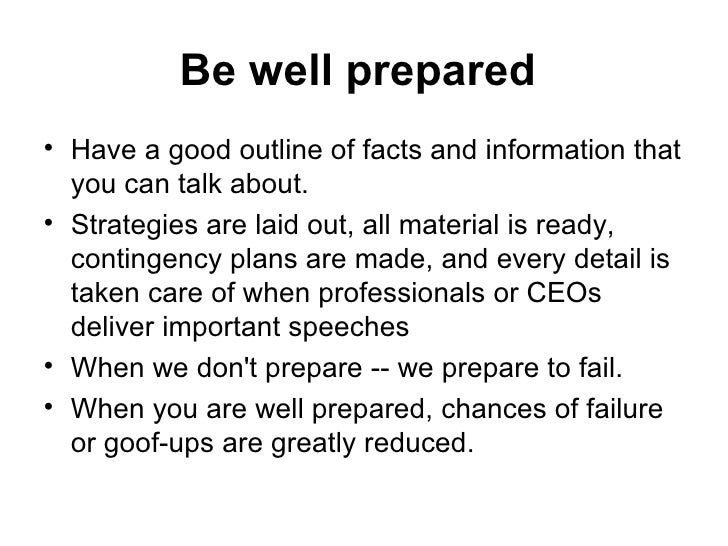 Be well prepared

• Have a good outline of facts and information that you can talk about.
• Strategies are laid out, all material is ready, contingency plans are made, and every detail is taken care of when professionals or CEOs deliver important speeches
• When we don't prepare -- we prepare to fail.
• When you are well prepared, chances of failure or goof-ups are greatly reduced.